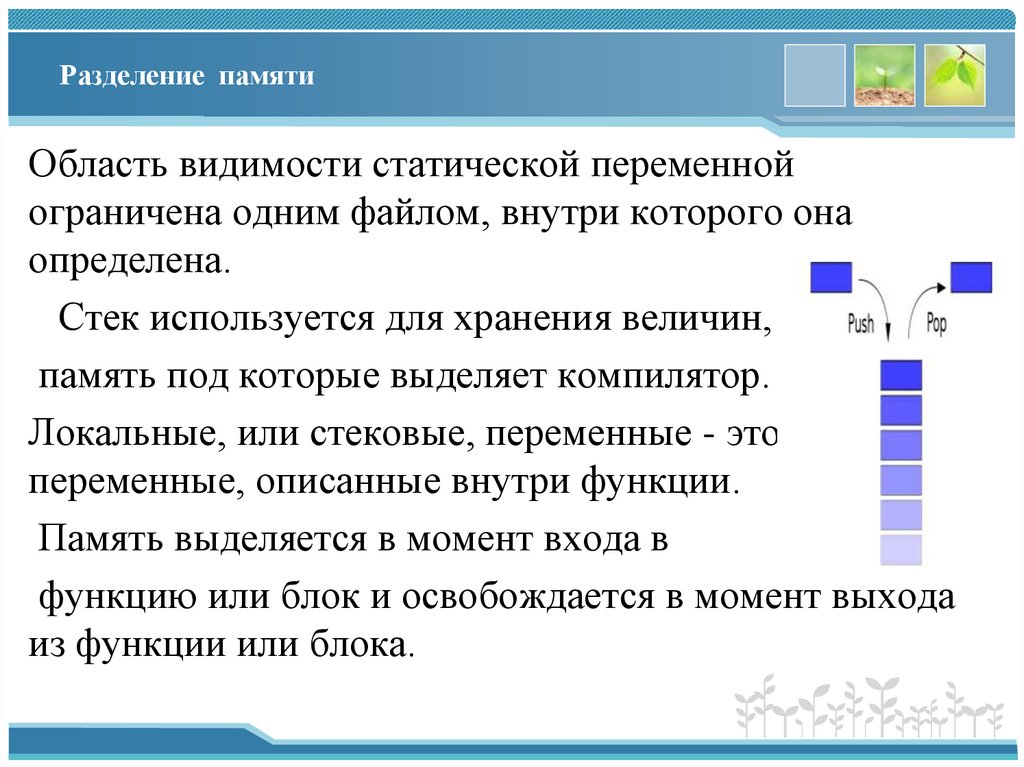 Разделение памяти

Область видимости статической переменной ограничена одним файлом, внутри которого она определена.

Стек используется для хранения величин, память под которые выделяет компилятор.

Локальные, или стековые, переменные - это переменные, описанные внутри функции.

Память выделяется в момент входа в функцию или блок и освобождается в момент выхода из функции или блока.

Push

Pop